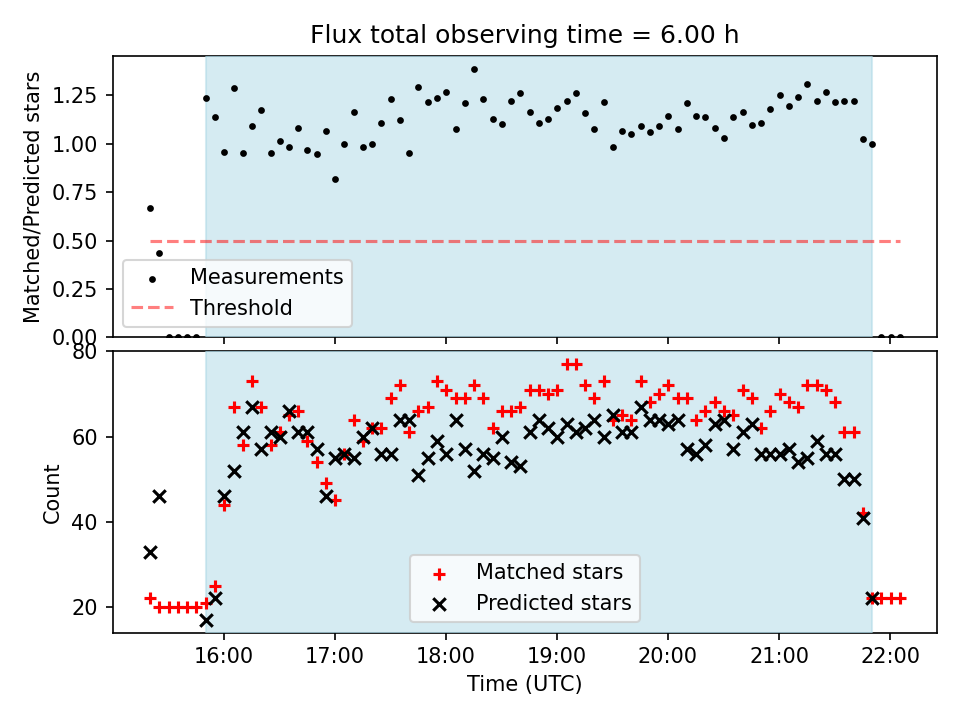 Flux total observing time = 6.00 h

Matched/Predicted stars

1.25
1.00
0.75
0.50
0.25
0.00

Measurements
Threshold

Count

80
60
40
20

Matched stars
Predicted stars

16:00
17:00
18:00
19:00
20:00
21:00
22:00

Time (UTC)